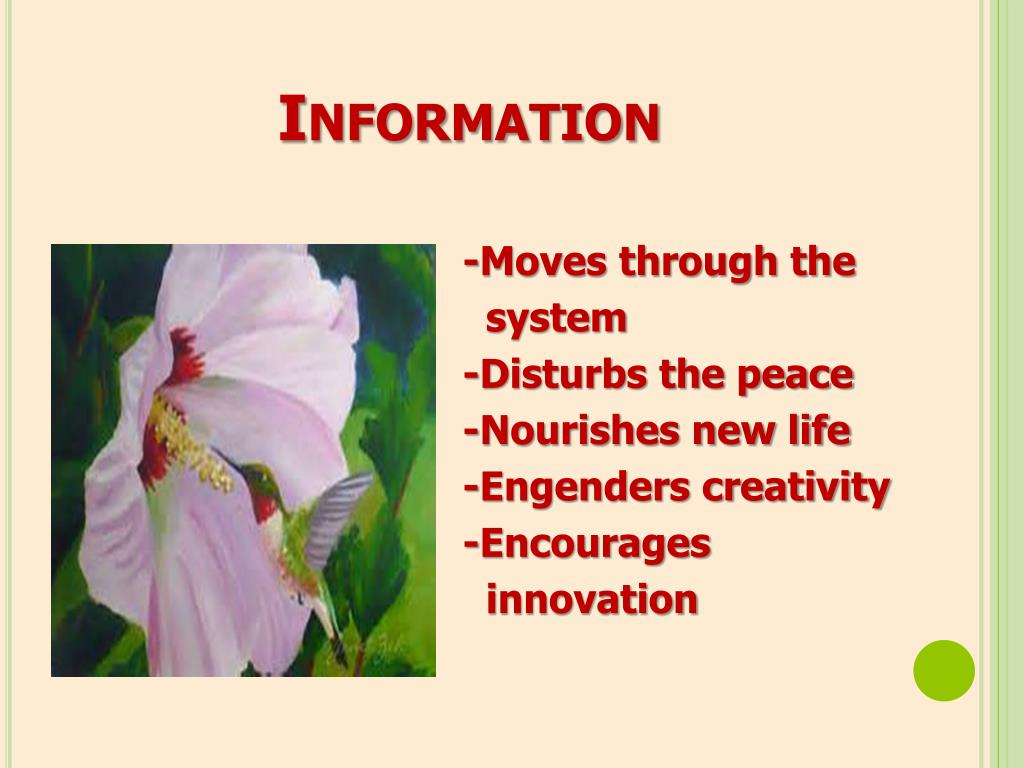 INFORMATION

-Moves through the system
-Disturbs the peace
-Nourishes new life
-Engenders creativity
-Encourages innovation